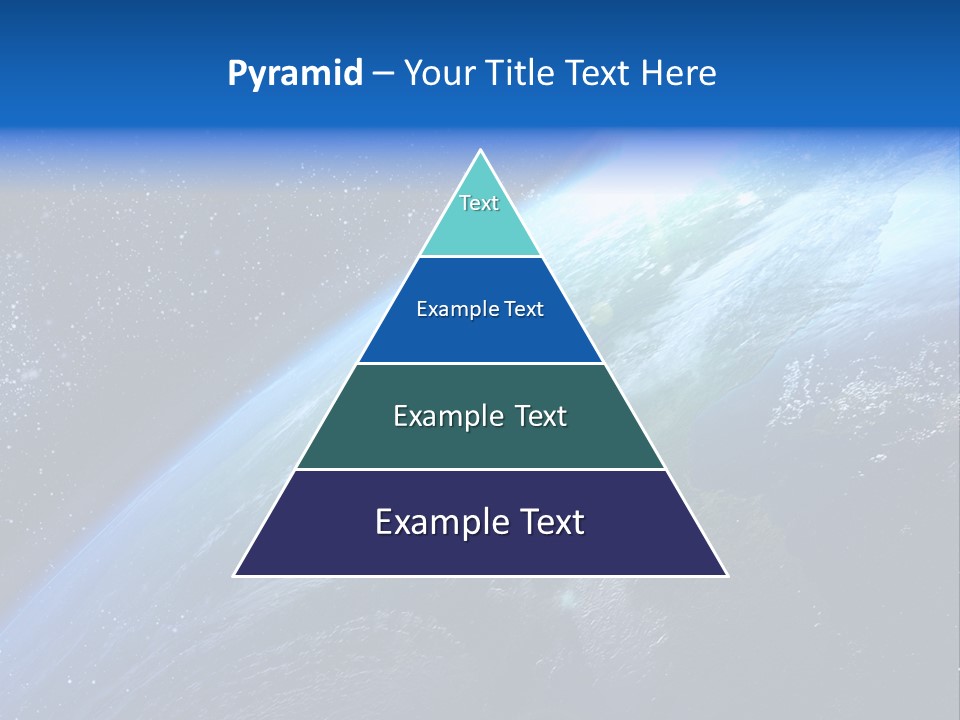 Pyramid – Your Title Text Here

Text

Example Text

Example Text

Example Text